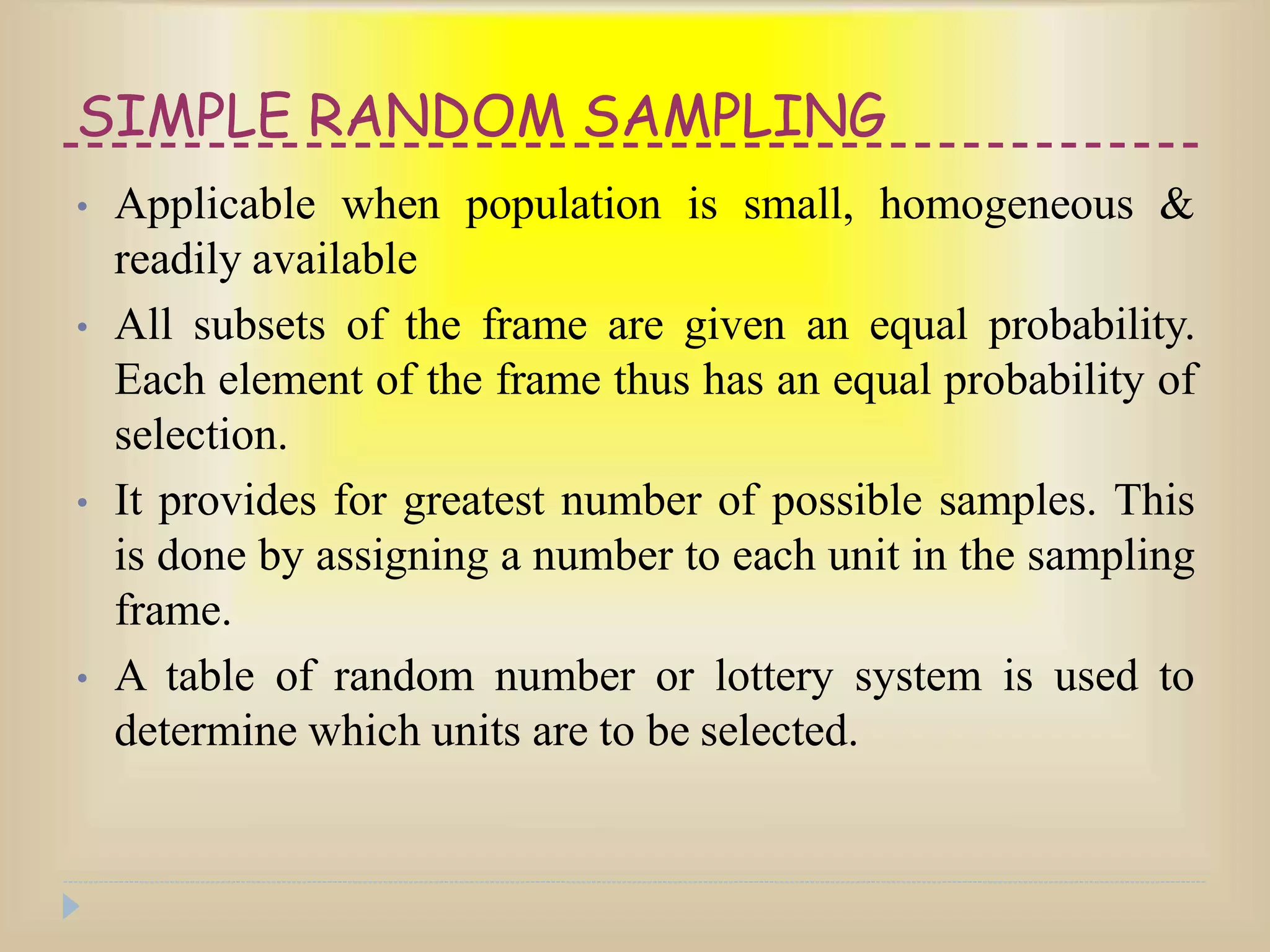 SIMPLE RANDOM SAMPLING

• Applicable when population is small, homogeneous & readily available

• All subsets of the frame are given an equal probability. Each element of the frame thus has an equal probability of selection.

• It provides for greatest number of possible samples. This is done by assigning a number to each unit in the sampling frame.

• A table of random number or lottery system is used to determine which units are to be selected.